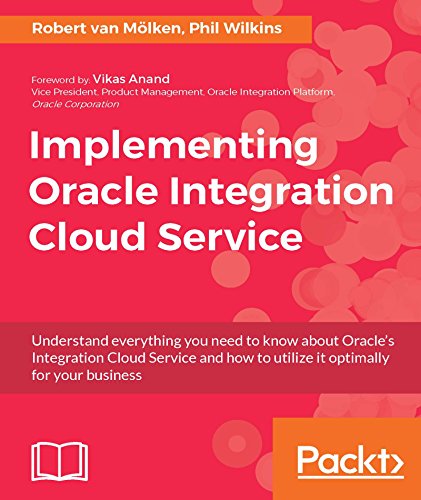 Robert van Mölken, Phil Wilkins

Foreword by: Vikas Anand
Vice President, Product Management, Oracle Integration Platform, Oracle Corporation

Implementing Oracle Integration Cloud Service

Understand everything you need to know about Oracle's Integration Cloud Service and how to utilize it optimally for your business

Packt>